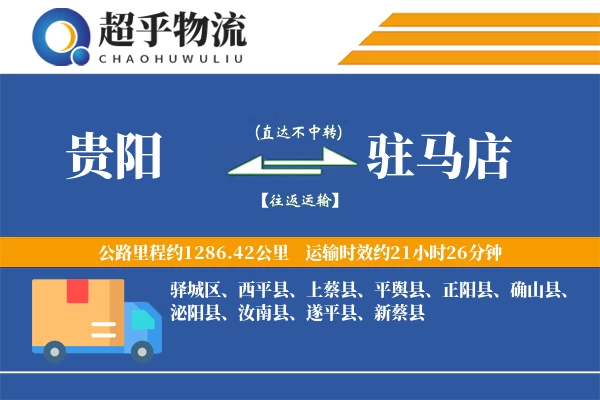 超乎物流
CHAOHUWULIU

贵阳

(直达不中转)

【往返运输】

驻马店

公路里程约1286.42公里　运输时效约21小时26分钟

驿城区、西平县、上蔡县、平舆县、正阳县、确山县、泌阳县、汝南县、遂平县、新蔡县